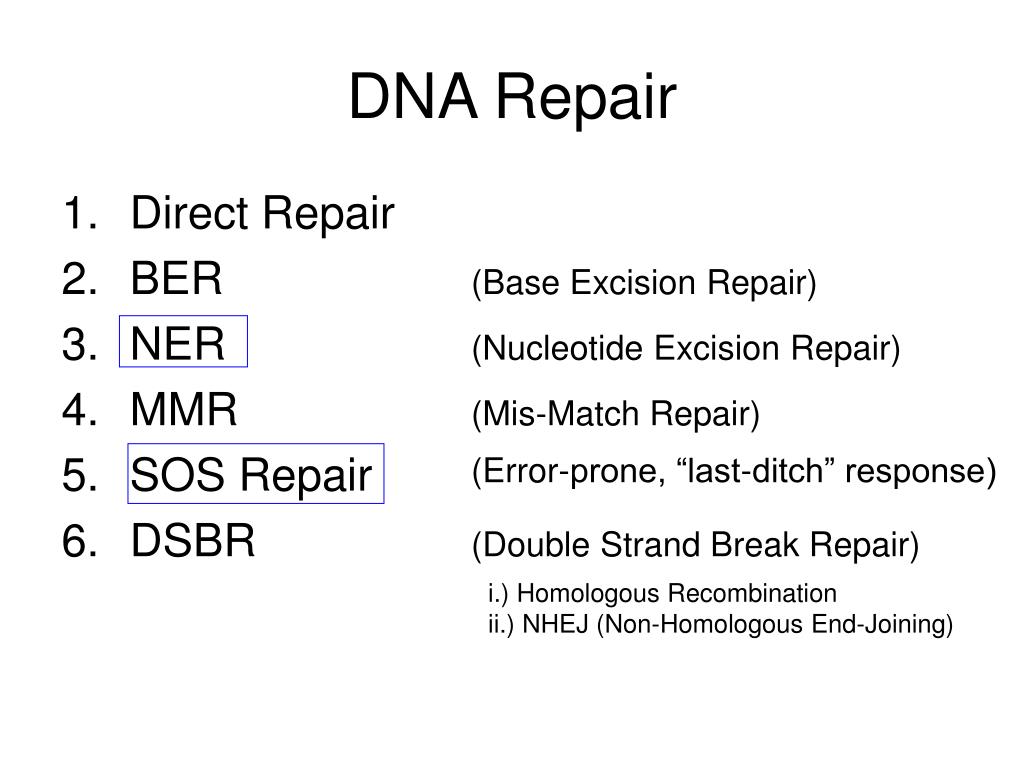 DNA Repair

1. Direct Repair
2. BER (Base Excision Repair)
3. NER (Nucleotide Excision Repair)
4. MMR (Mis-Match Repair)
5. SOS Repair (Error-prone, “last-ditch” response)
6. DSBR (Double Strand Break Repair)
i.) Homologous Recombination
ii.) NHEJ (Non-Homologous End-Joining)